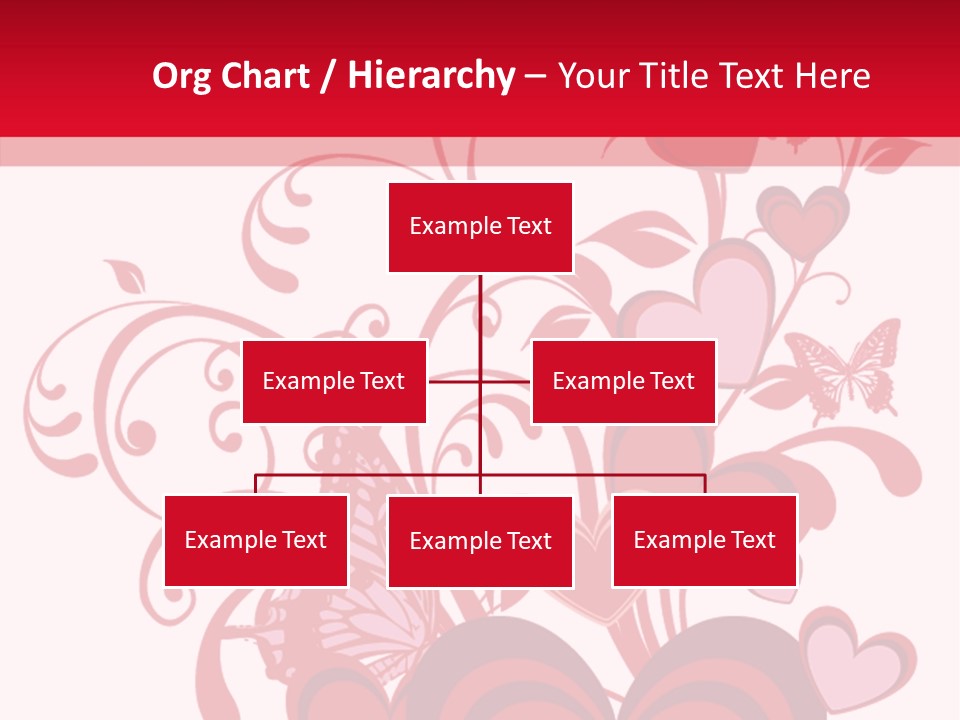 Org Chart / Hierarchy – Your Title Text Here

Example Text

Example Text

Example Text

Example Text

Example Text

Example Text